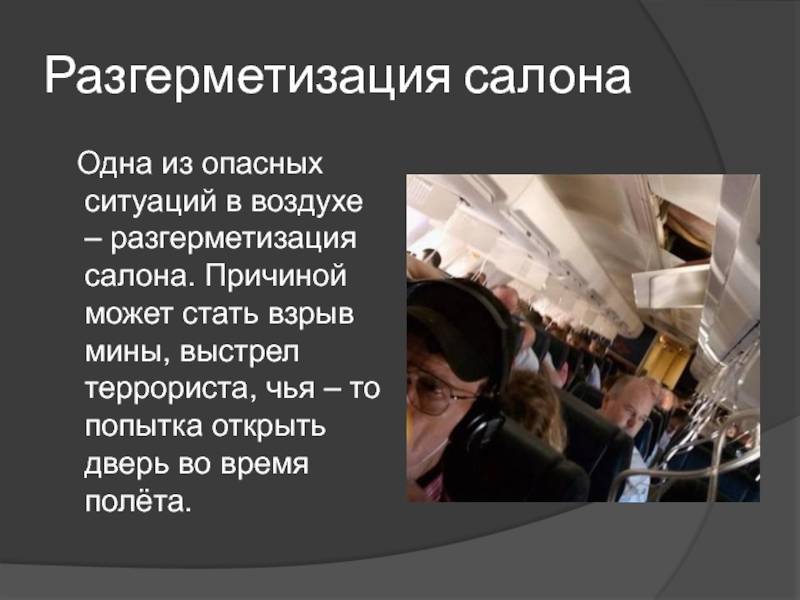 Разгерметизация салона

Одна из опасных ситуаций в воздухе – разгерметизация салона. Причиной может стать взрыв мины, выстрел террориста, чья – то попытка открыть дверь во время полёта.